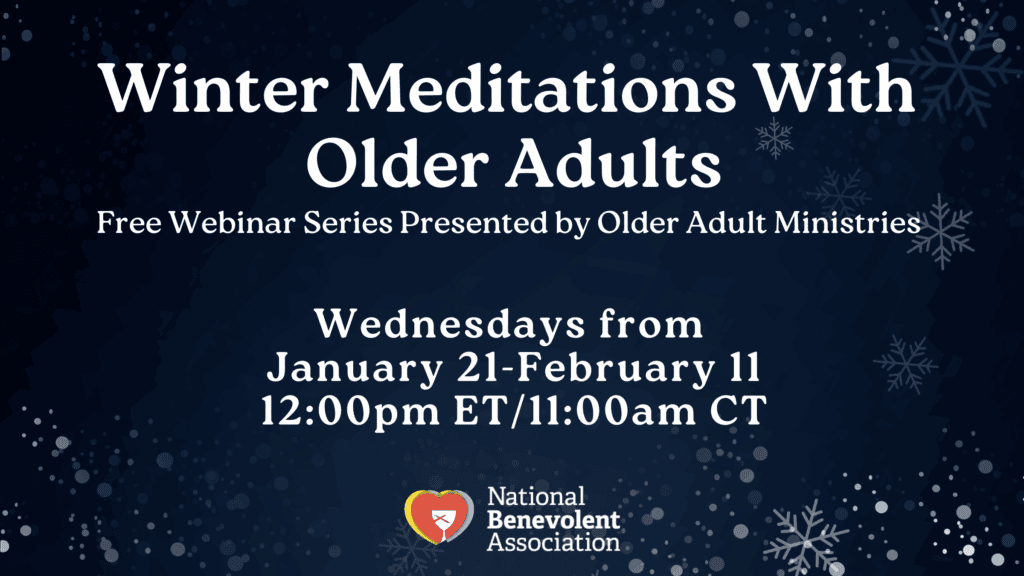 Winter Meditations With Older Adults
Free Webinar Series Presented by Older Adult Ministries

Wednesdays from
January 21-February 11
12:00pm ET/11:00am CT

National Benevolent Association